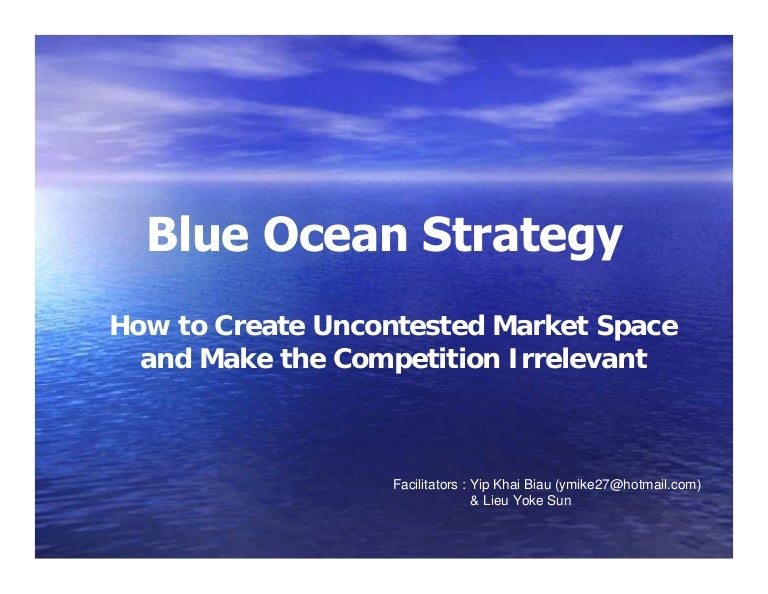 Blue Ocean Strategy

How to Create Uncontested Market Space and Make the Competition Irrelevant

Facilitators : Yip Khai Biau (ymike27@hotmail.com)
& Lieu Yoke Sun